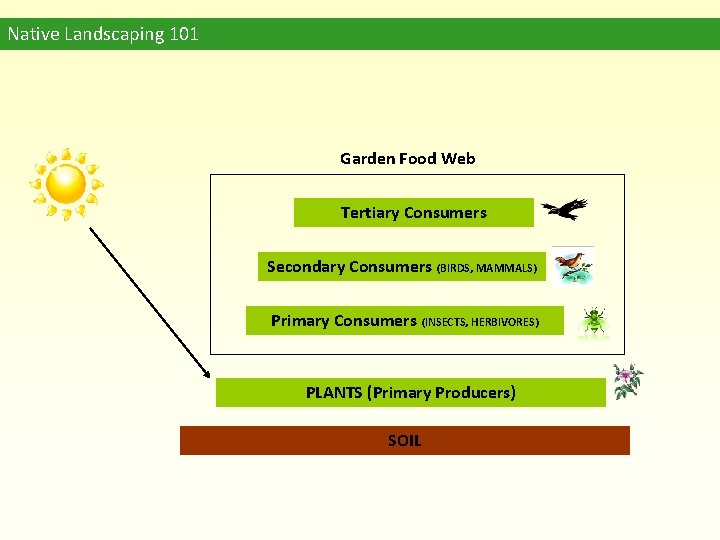 Native Landscaping 101

Garden Food Web

Tertiary Consumers

Secondary Consumers (BIRDS, MAMMALS)

Primary Consumers (INSECTS, HERBIVORES)

PLANTS (Primary Producers)

SOIL